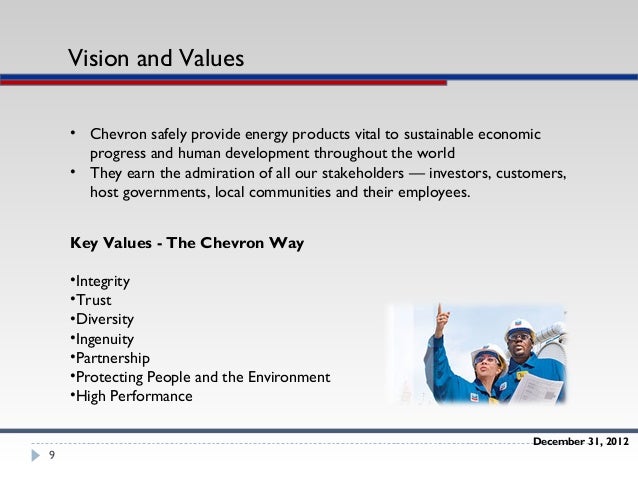 Vision and Values

• Chevron safely provide energy products vital to sustainable economic progress and human development throughout the world
• They earn the admiration of all our stakeholders — investors, customers, host governments, local communities and their employees.

Key Values - The Chevron Way

•Integrity
•Trust
•Diversity
•Ingenuity
•Partnership
•Protecting People and the Environment
•High Performance

December 31, 2012

9